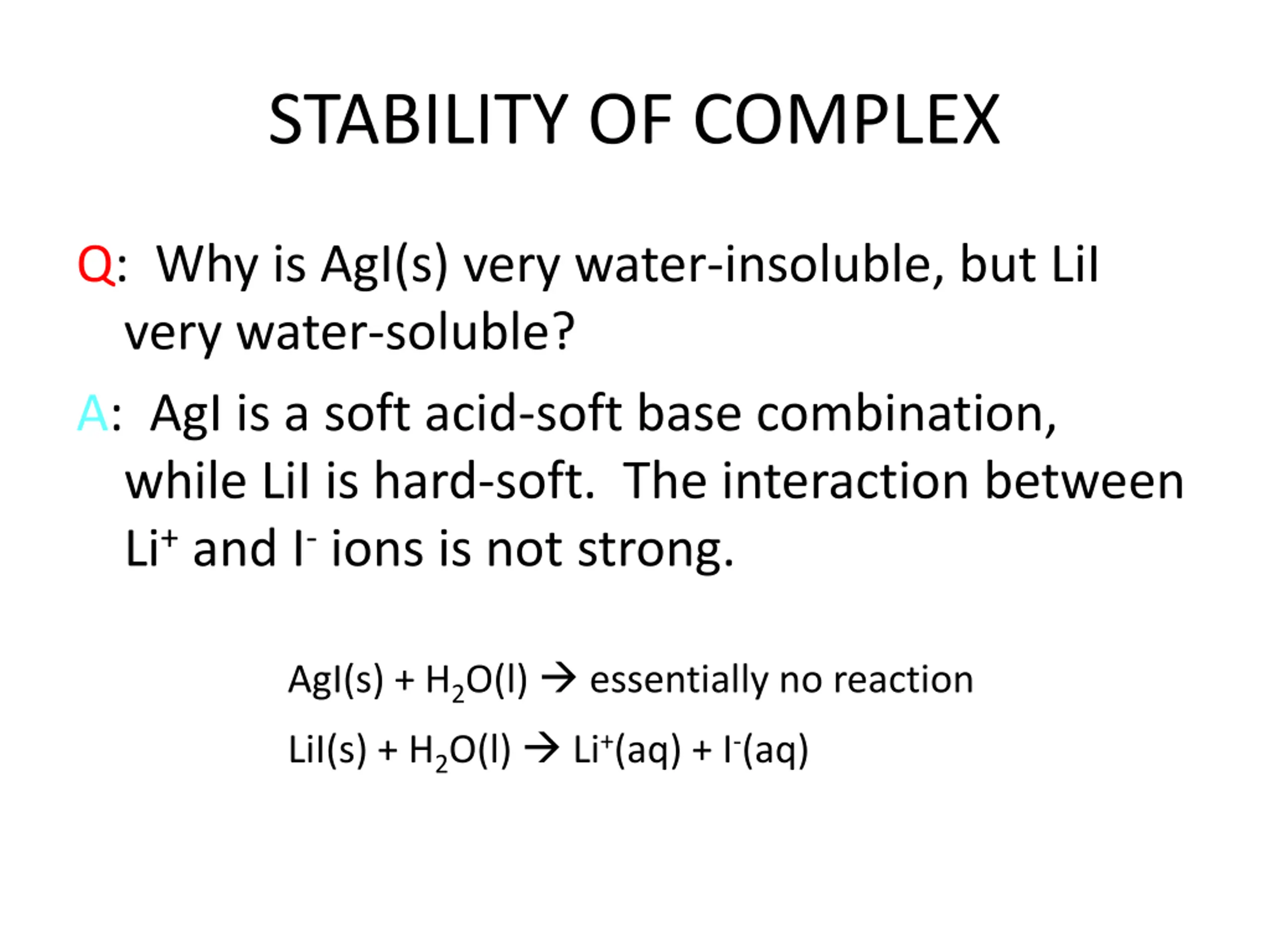 STABILITY OF COMPLEX

Q: Why is AgI(s) very water-insoluble, but LiI very water-soluble?

A: AgI is a soft acid-soft base combination, while LiI is hard-soft. The interaction between $Li^+$ and $I^-$ ions is not strong.

$AgI(s) + H_2O(l) \rightarrow$ essentially no reaction

$LiI(s) + H_2O(l) \rightarrow Li^+(aq) + I^-(aq)$